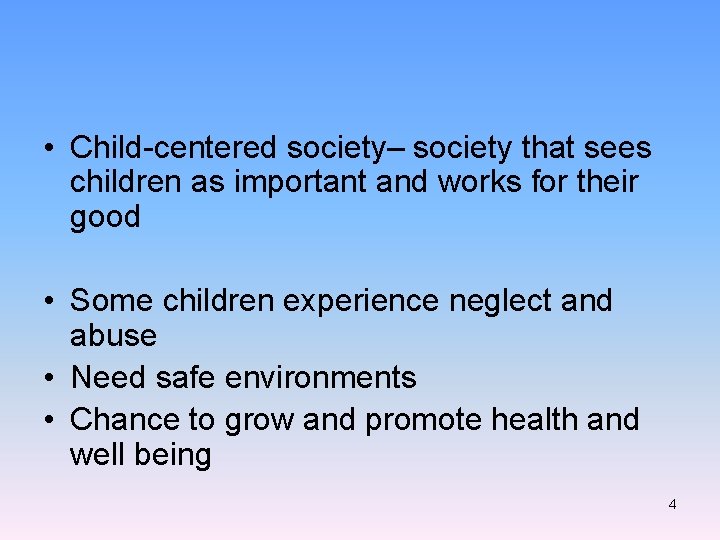 • Child-centered society– society that sees children as important and works for their good

• Some children experience neglect and abuse
• Need safe environments
• Chance to grow and promote health and well being

4